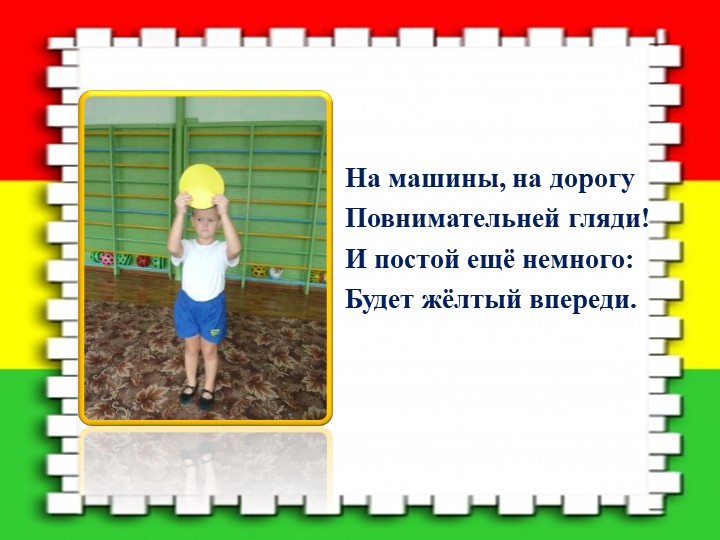 На машины, на дорогу
Повнимательней гляди!
И постой ещё немного:
Будет жёлтый впереди.